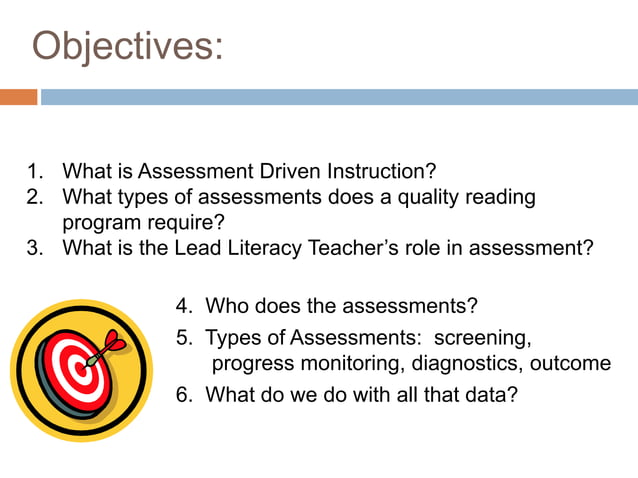 Objectives:

1. What is Assessment Driven Instruction?
2. What types of assessments does a quality reading program require?
3. What is the Lead Literacy Teacher's role in assessment?

4. Who does the assessments?
5. Types of Assessments: screening, progress monitoring, diagnostics, outcome
6. What do we do with all that data?